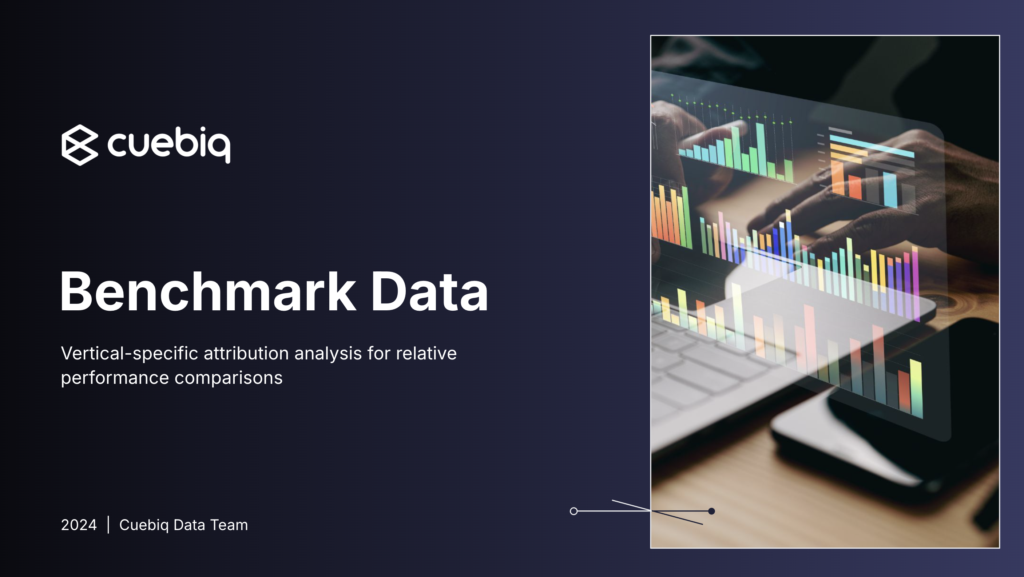 cuebiq

Benchmark Data

Vertical-specific attribution analysis for relative performance comparisons

2024 | Cuebiq Data Team